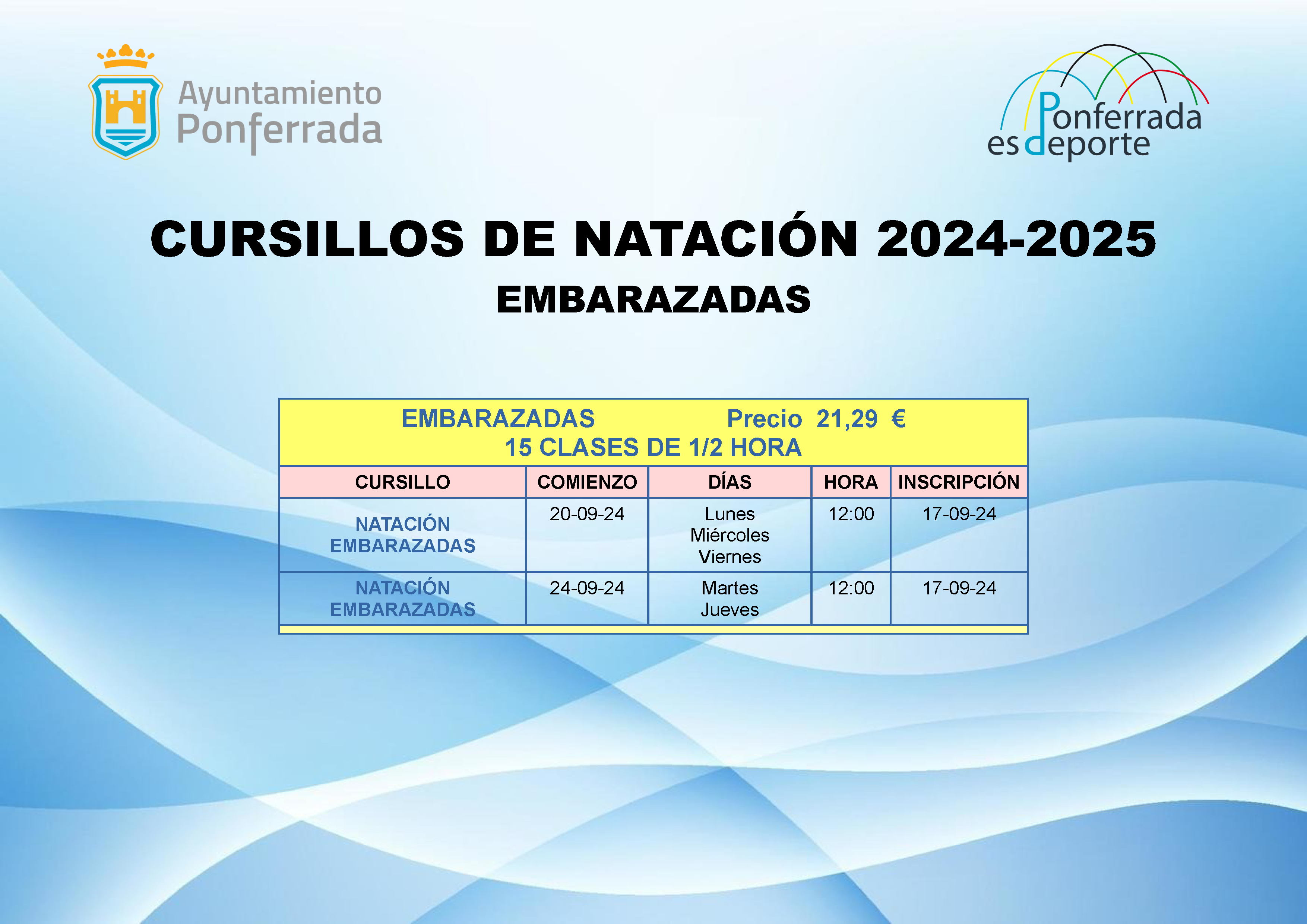 Ayuntamiento Ponferrada

Ponferrada es deporte

CURSILLOS DE NATACIÓN 2024-2025

EMBARAZADAS

EMBARAZADAS Precio 21,29 €
15 CLASES DE 1/2 HORA

| CURSILLO | COMIENZO | DÍAS | HORA | INSCRIPCIÓN |
|---|---|---|---|---|
| NATACIÓN EMBARAZADAS | 20-09-24 | Lunes Miércoles Viernes | 12:00 | 17-09-24 |
| NATACIÓN EMBARAZADAS | 24-09-24 | Martes Jueves | 12:00 | 17-09-24 |